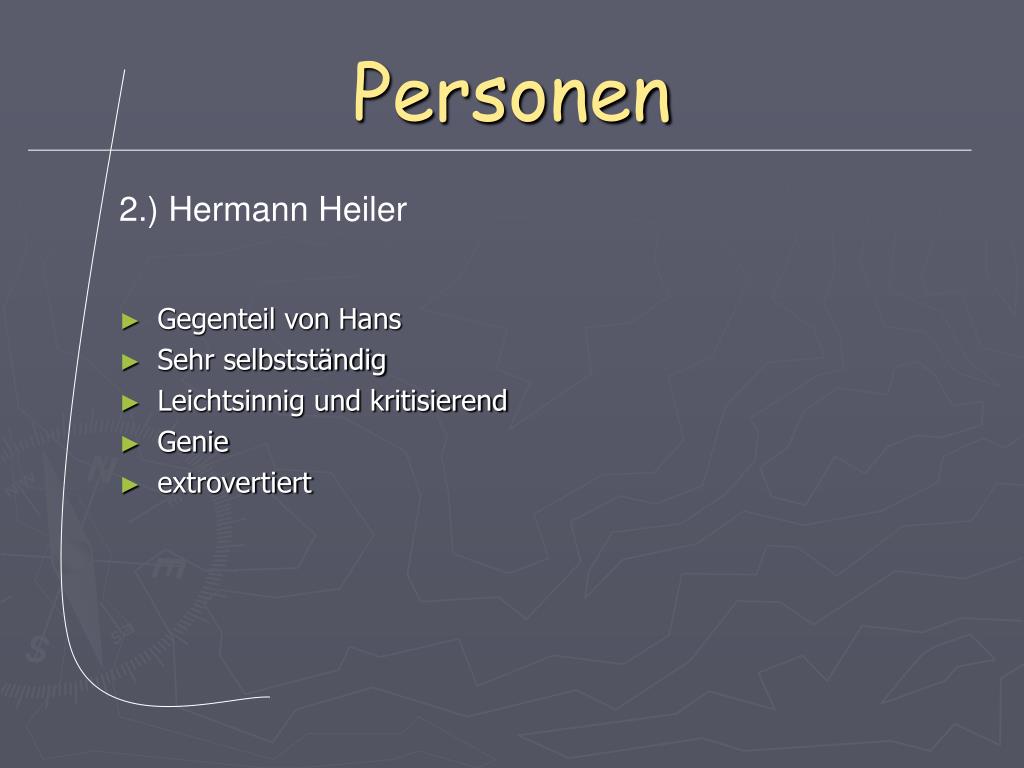 Personen

2.) Hermann Heiler

► Gegenteil von Hans
► Sehr selbstständig
► Leichtsinnig und kritisierend
► Genie
► extrovertiert